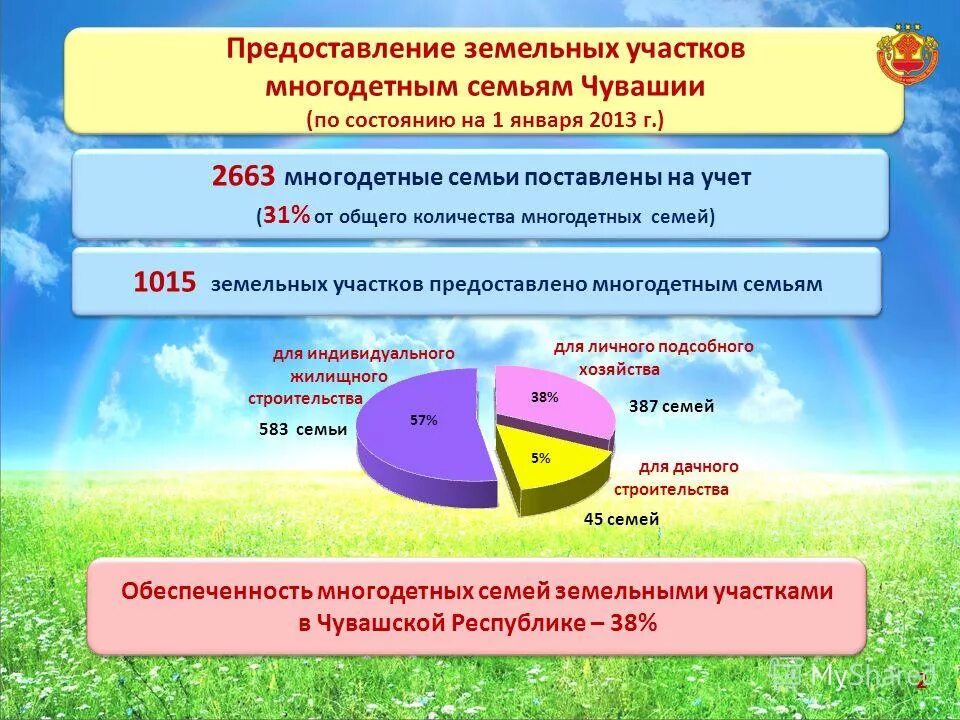 Предоставление земельных участков многодетным семьям Чувашии
(по состоянию на 1 января 2013 г.)

2663 многодетные семьи поставлены на учет
(31% от общего количества многодетных семей)

1015 земельных участков предоставлено многодетным семьям

для индивидуального жилищного строительства
583 семьи
57%

для личного подсобного хозяйства
38%
387 семей

5%
для дачного строительства
45 семей

Обеспеченность многодетных семей земельными участками в Чувашской Республике – 38%

MyShared
2